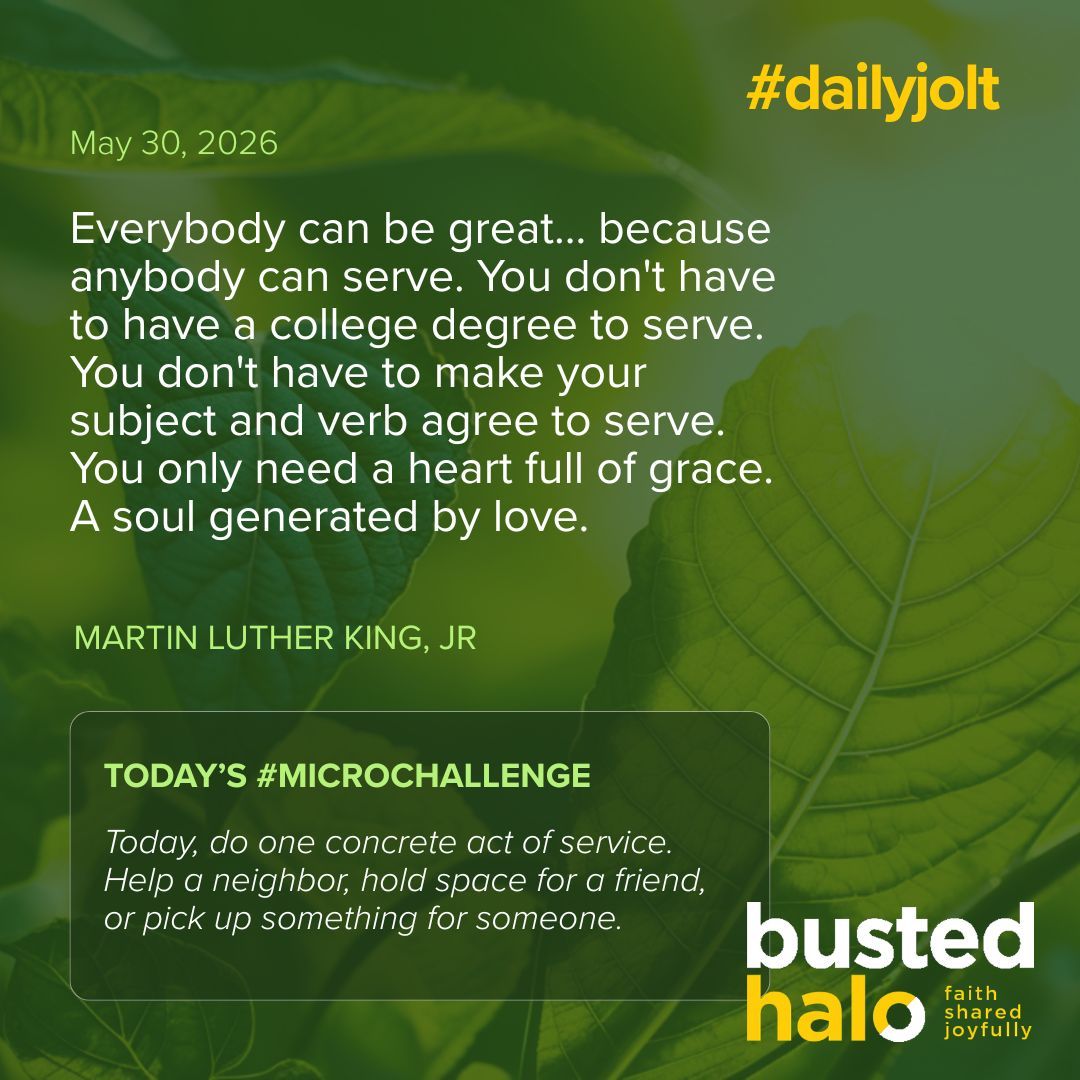 #dailyjolt

May 30, 2026

Everybody can be great... because anybody can serve. You don't have to have a college degree to serve. You don't have to make your subject and verb agree to serve. You only need a heart full of grace. A soul generated by love.

MARTIN LUTHER KING, JR

TODAY'S #MICROCHALLENGE

Today, do one concrete act of service. Help a neighbor, hold space for a friend, or pick up something for someone.

busted halo faith shared joyfully